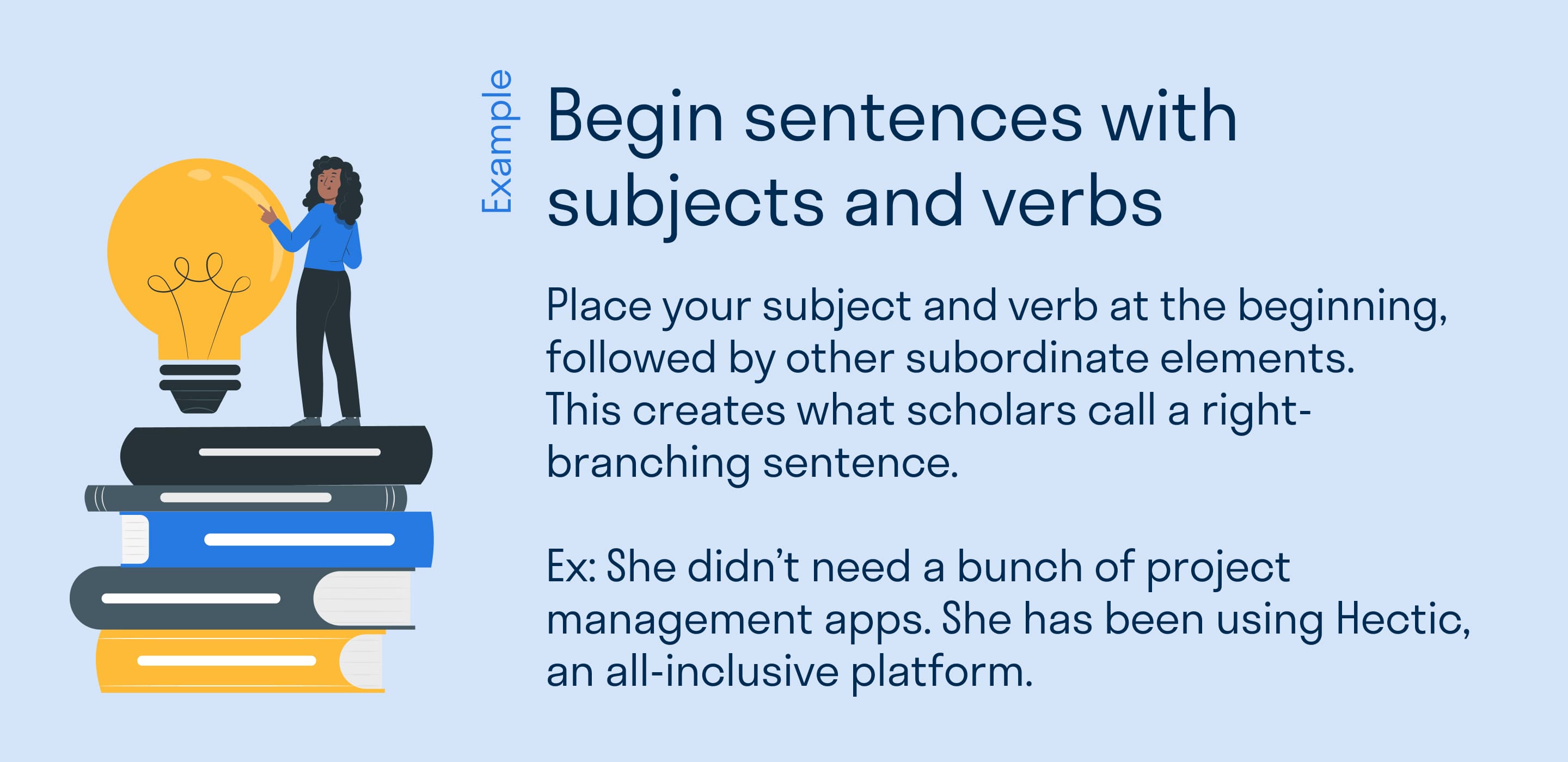 Example

Begin sentences with subjects and verbs

Place your subject and verb at the beginning, followed by other subordinate elements. This creates what scholars call a right-branching sentence.

Ex: She didn't need a bunch of project management apps. She has been using Hectic, an all-inclusive platform.